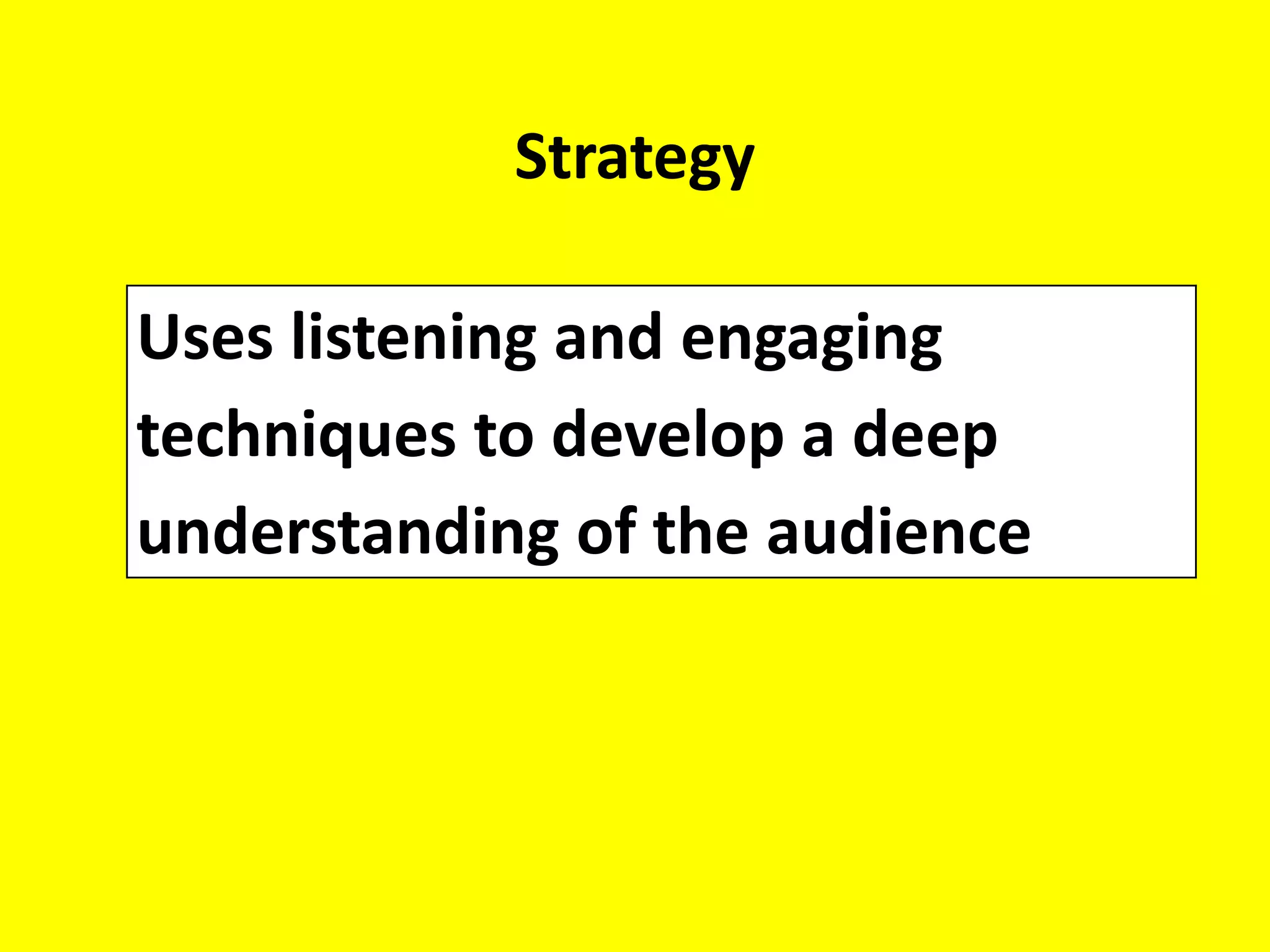 Strategy

Uses listening and engaging techniques to develop a deep understanding of the audience